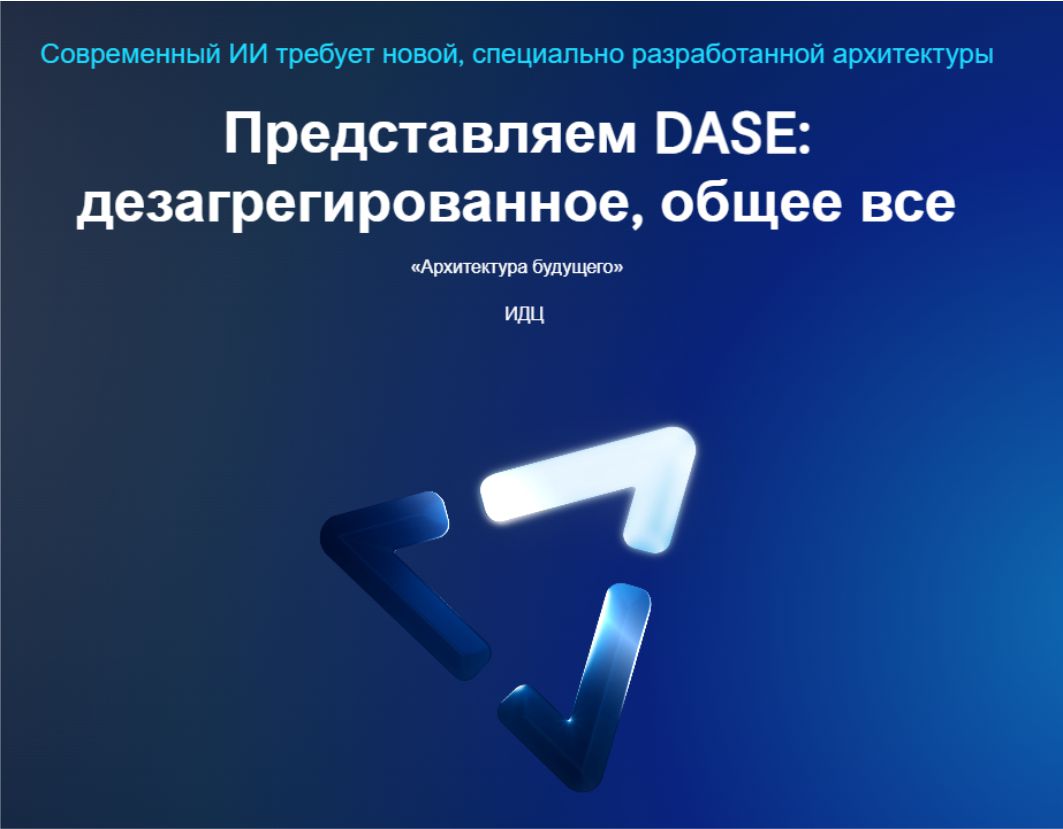 Современный ИИ требует новой, специально разработанной архитектуры

Представляем DASE: дезагрегированное, общее все

«Архитектура будущего»

ИДЦ